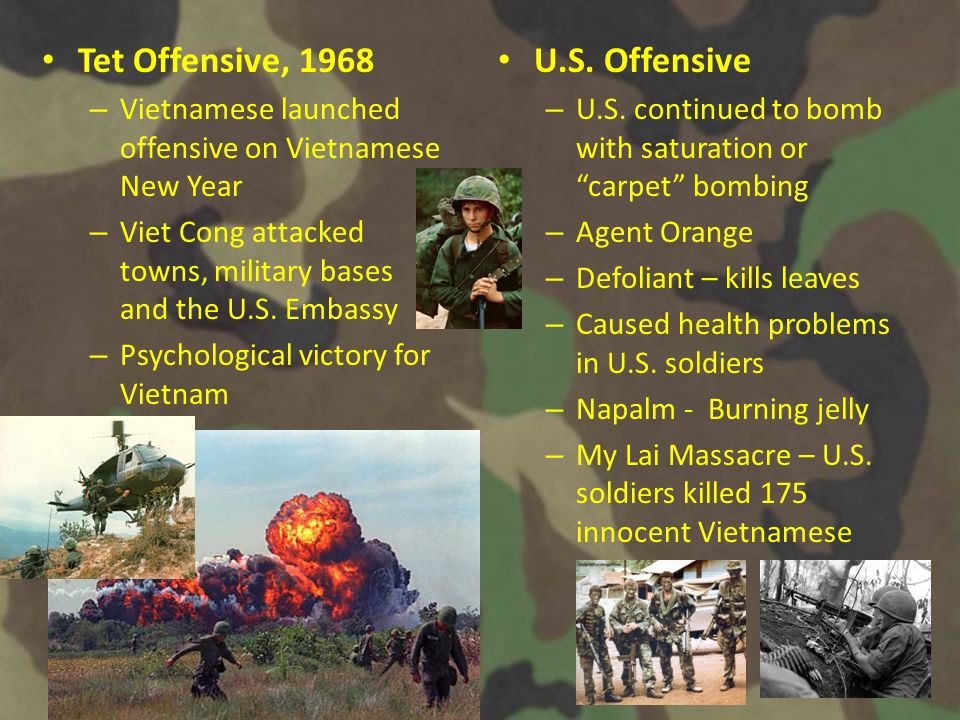 • Tet Offensive, 1968
– Vietnamese launched offensive on Vietnamese New Year
– Viet Cong attacked towns, military bases and the U.S. Embassy
– Psychological victory for Vietnam

• U.S. Offensive
– U.S. continued to bomb with saturation or “carpet” bombing
– Agent Orange
– Defoliant – kills leaves
– Caused health problems in U.S. soldiers
– Napalm - Burning jelly
– My Lai Massacre – U.S. soldiers killed 175 innocent Vietnamese